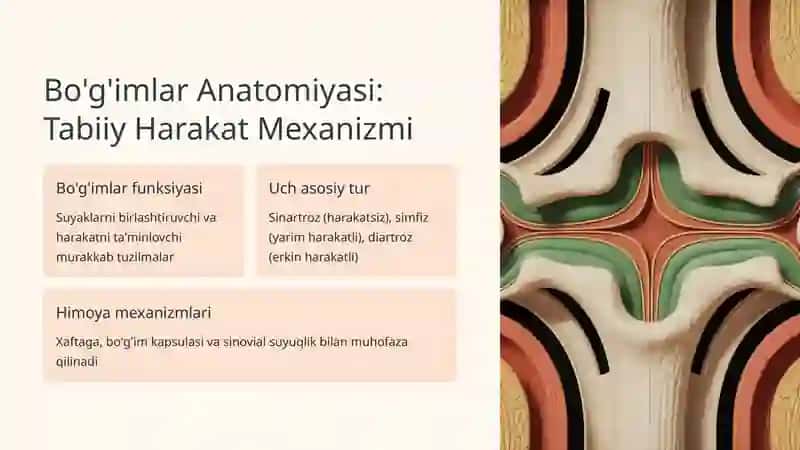 Bo'g'imlar Anatomiyasi: Tabiiy Harakat Mexanizmi

Bo'g'imlar funksiyasi

Suyaklarni birlashtiruvchi va harakatni ta'minlovchi murakkab tuzilmalar

Uch asosiy tur

Sinartroz (harakatsiz), simfiz (yarim harakatli), diartroz (erkin harakatli)

Himoya mexanizmlari

Xaftaga, bo'g'im kapsulasi va sinovial suyuqlik bilan muhofaza qilinadi